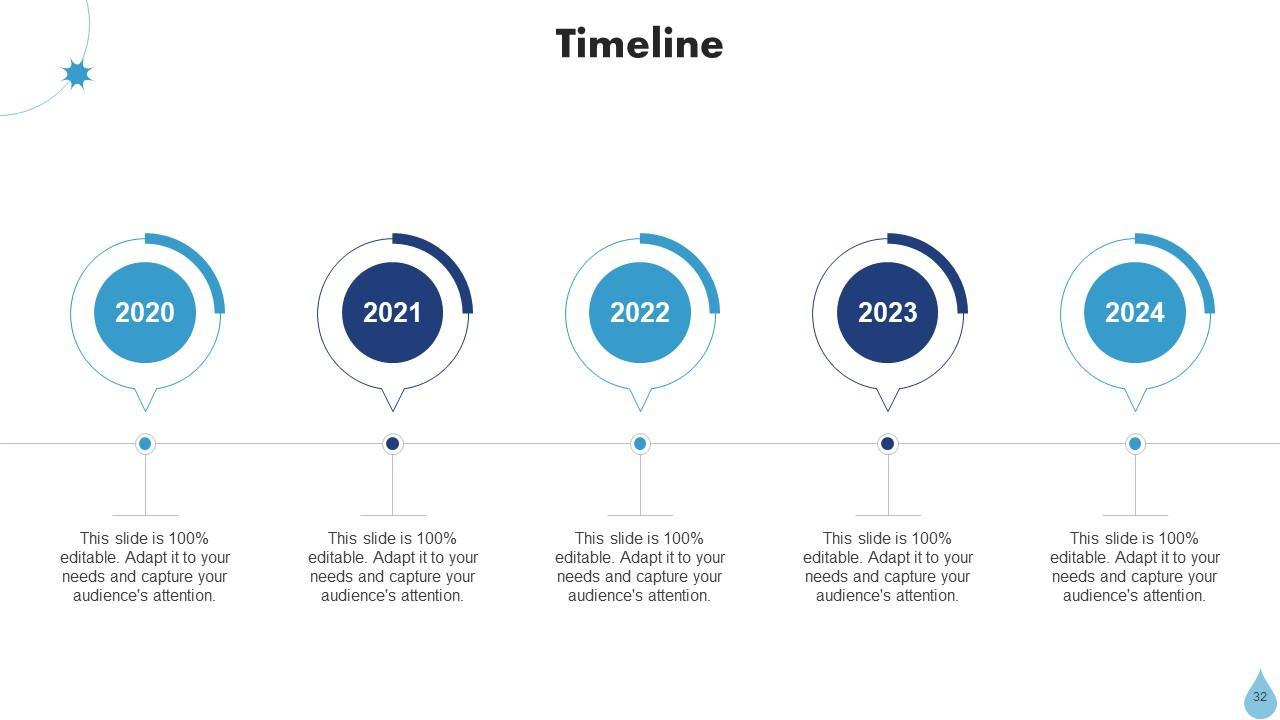 Timeline

2020

2021

2022

2023

2024

This slide is 100% editable. Adapt it to your needs and capture your audience's attention.

This slide is 100% editable. Adapt it to your needs and capture your audience's attention.

This slide is 100% editable. Adapt it to your needs and capture your audience's attention.

This slide is 100% editable. Adapt it to your needs and capture your audience's attention.

This slide is 100% editable. Adapt it to your needs and capture your audience's attention.

32